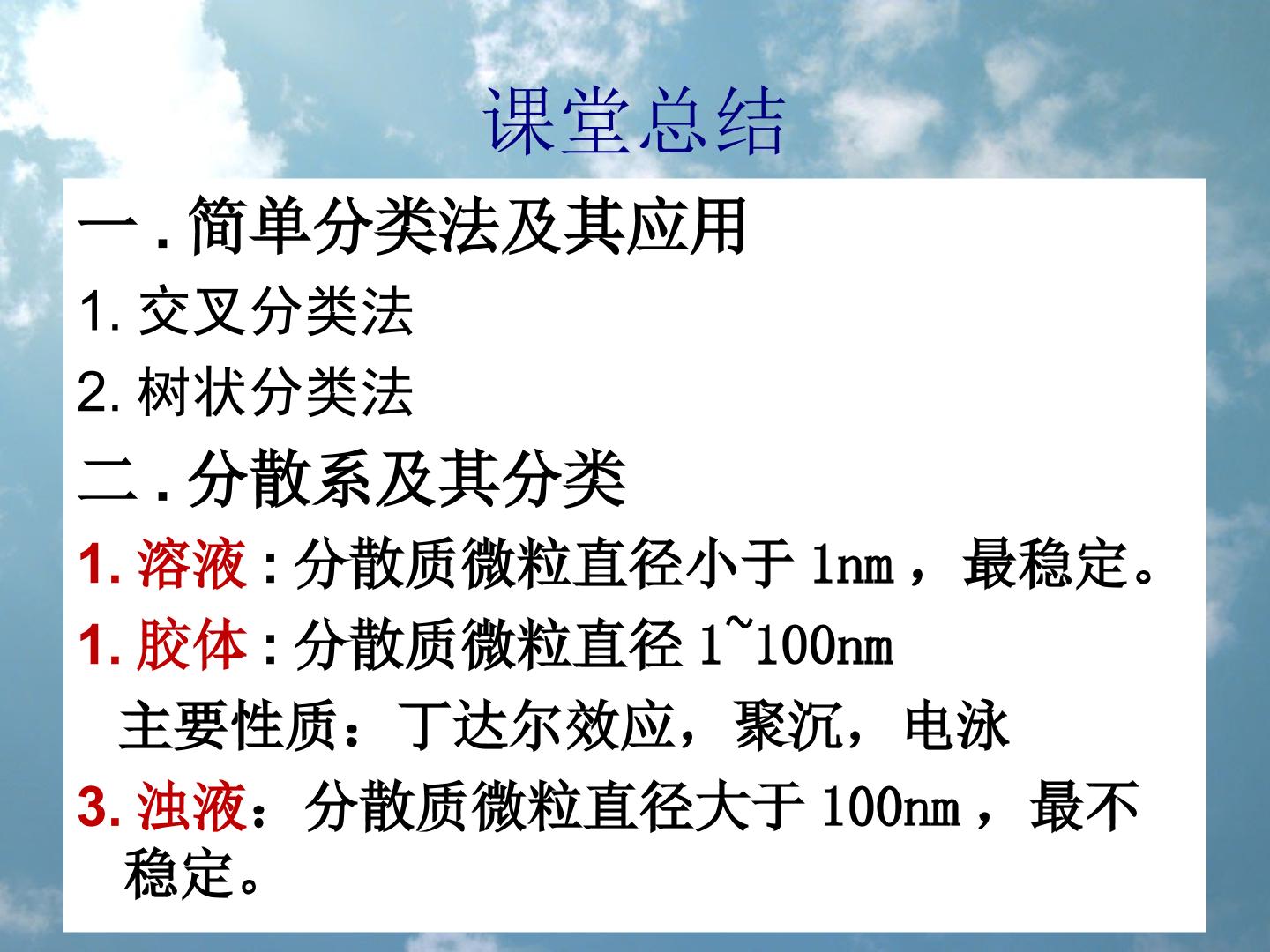 课堂总结

一 . 简单分类法及其应用

1. 交叉分类法

2. 树状分类法

二 . 分散系及其分类

1. 溶液 : 分散质微粒直径小于 1nm ，最稳定。

1. 胶体 : 分散质微粒直径 1~100nm

主要性质：丁达尔效应，聚沉，电泳

3. 浊液：分散质微粒直径大于 100nm ，最不稳定。